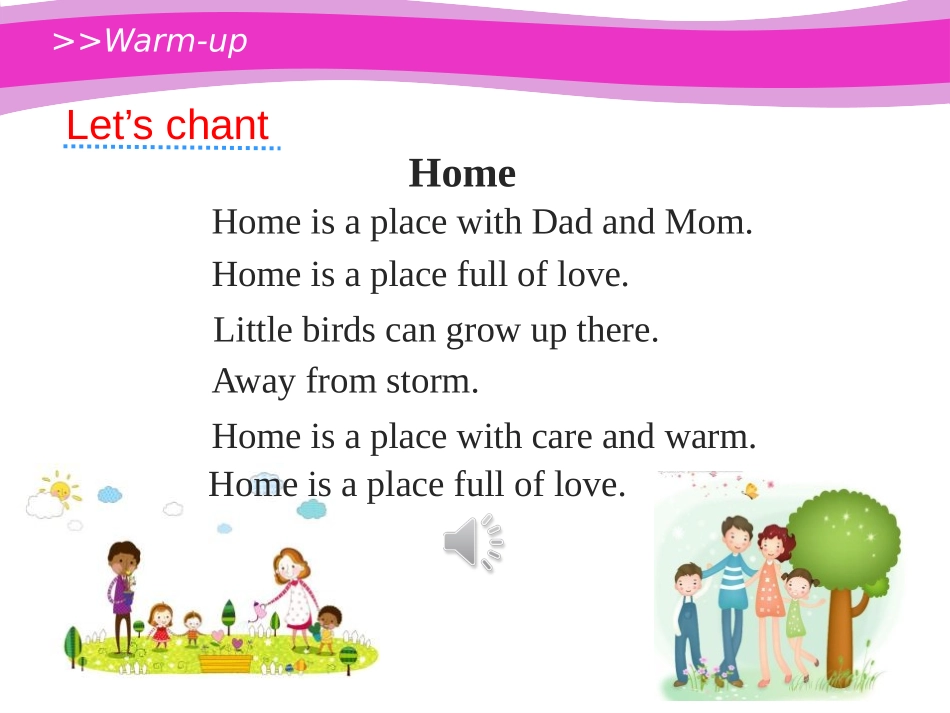 >>Warm-up

Let's chant

Home

Home is a place with Dad and Mom.
Home is a place full of love.
Little birds can grow up there.
Away from storm.
Home is a place with care and warm.
Home is a place full of love.